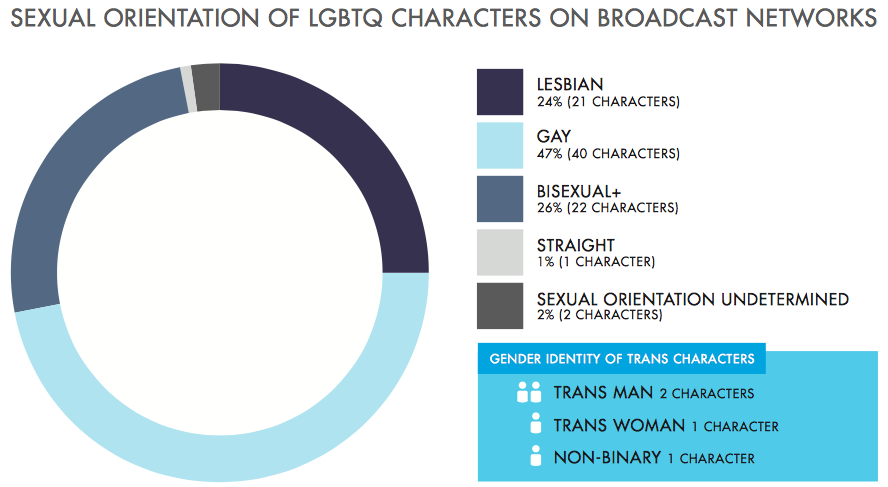 SEXUAL ORIENTATION OF LGBTQ CHARACTERS ON BROADCAST NETWORKS

LESBIAN
24% (21 CHARACTERS)

GAY
47% (40 CHARACTERS)

BISEXUAL+
26% (22 CHARACTERS)

STRAIGHT
1% (1 CHARACTER)

SEXUAL ORIENTATION UNDETERMINED
2% (2 CHARACTERS)

GENDER IDENTITY OF TRANS CHARACTERS

TRANS MAN 2 CHARACTERS

TRANS WOMAN 1 CHARACTER

NON-BINARY 1 CHARACTER